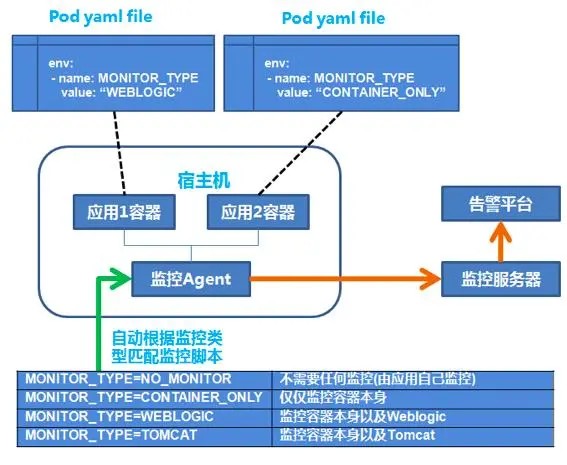 Pod yaml file

env:
 - name: MONITOR_TYPE
   value: “WEBLOGIC”

Pod yaml file

env:
 - name: MONITOR_TYPE
   value: “CONTAINER_ONLY”

宿主机

应用1容器

应用2容器

监控Agent

告警平台

监控服务器

自动根据监控类型匹配监控脚本

| MONITOR_TYPE=NO_MONITOR | 不需要任何监控(由应用自己监控) |
|---|---|
| MONITOR_TYPE=CONTAINER_ONLY | 仅仅监控容器本身 |
| MONITOR_TYPE=WEBLOGIC | 监控容器本身以及Weblogic |
| MONITOR_TYPE=TOMCAT | 监控容器本身以及Tomcat |